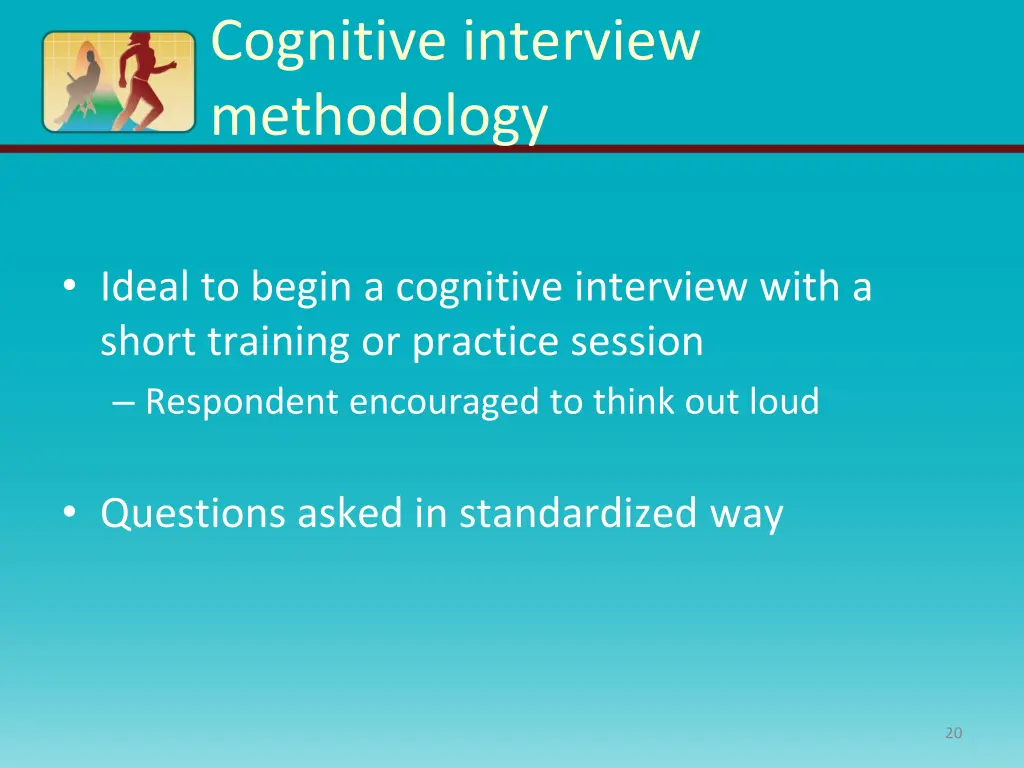 Cognitive interview methodology

• Ideal to begin a cognitive interview with a short training or practice session
– Respondent encouraged to think out loud

• Questions asked in standardized way

20